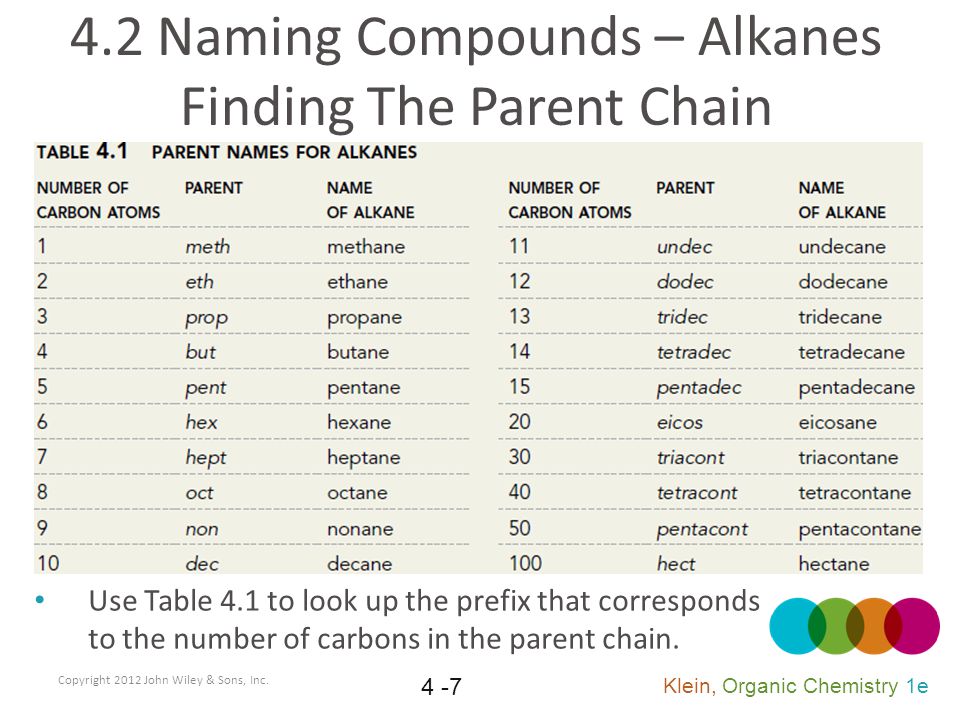 4.2 Naming Compounds – Alkanes
Finding The Parent Chain

TABLE 4.1 PARENT NAMES FOR ALKANES

| NUMBER OF CARBON ATOMS | PARENT | NAME OF ALKANE |
|---|---|---|
| 1 | meth | methane |
| 2 | eth | ethane |
| 3 | prop | propane |
| 4 | but | butane |
| 5 | pent | pentane |
| 6 | hex | hexane |
| 7 | hept | heptane |
| 8 | oct | octane |
| 9 | non | nonane |
| 10 | dec | decane |

| NUMBER OF CARBON ATOMS | PARENT | NAME OF ALKANE |
|---|---|---|
| 11 | undec | undecane |
| 12 | dodec | dodecane |
| 13 | tridec | tridecane |
| 14 | tetradec | tetradecane |
| 15 | pentadec | pentadecane |
| 20 | eicos | eicosane |
| 30 | triacont | triacontane |
| 40 | tetracont | tetracontane |
| 50 | pentacont | pentacontane |
| 100 | hect | hectane |

• Use Table 4.1 to look up the prefix that corresponds to the number of carbons in the parent chain.

Copyright 2012 John Wiley & Sons, Inc.

4 -7

Klein, Organic Chemistry 1e